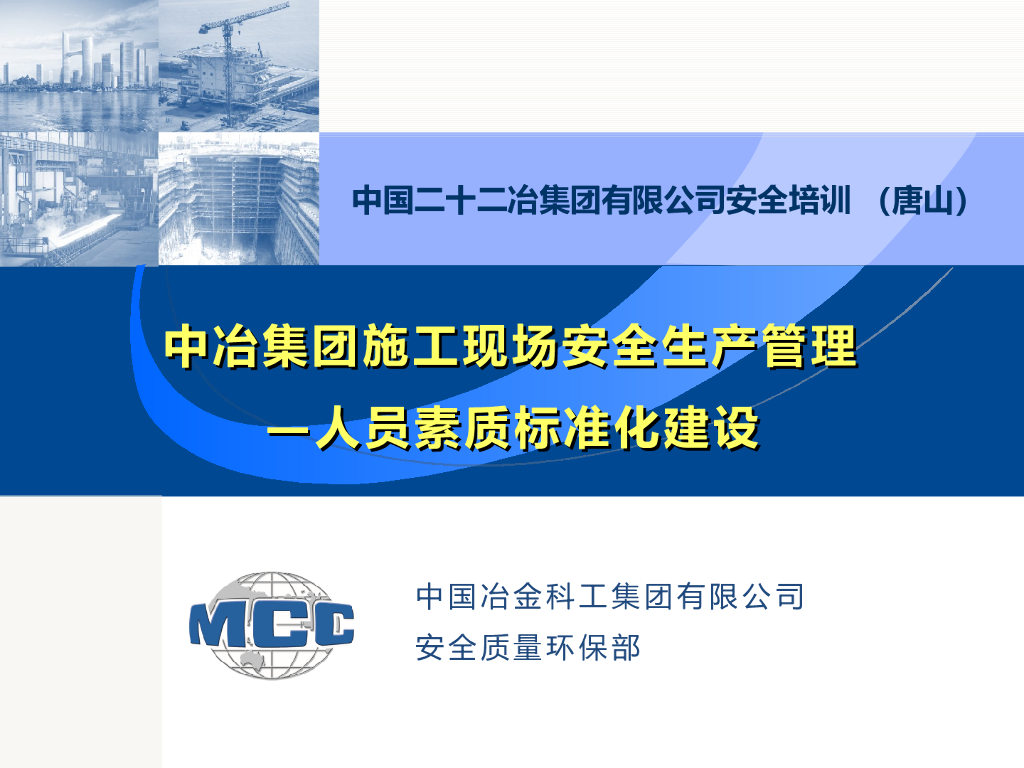 中国二十二冶集团有限公司安全培训 （唐山）

中冶集团施工现场安全生产管理
—人员素质标准化建设

MCC

中国冶金科工集团有限公司
安全质量环保部